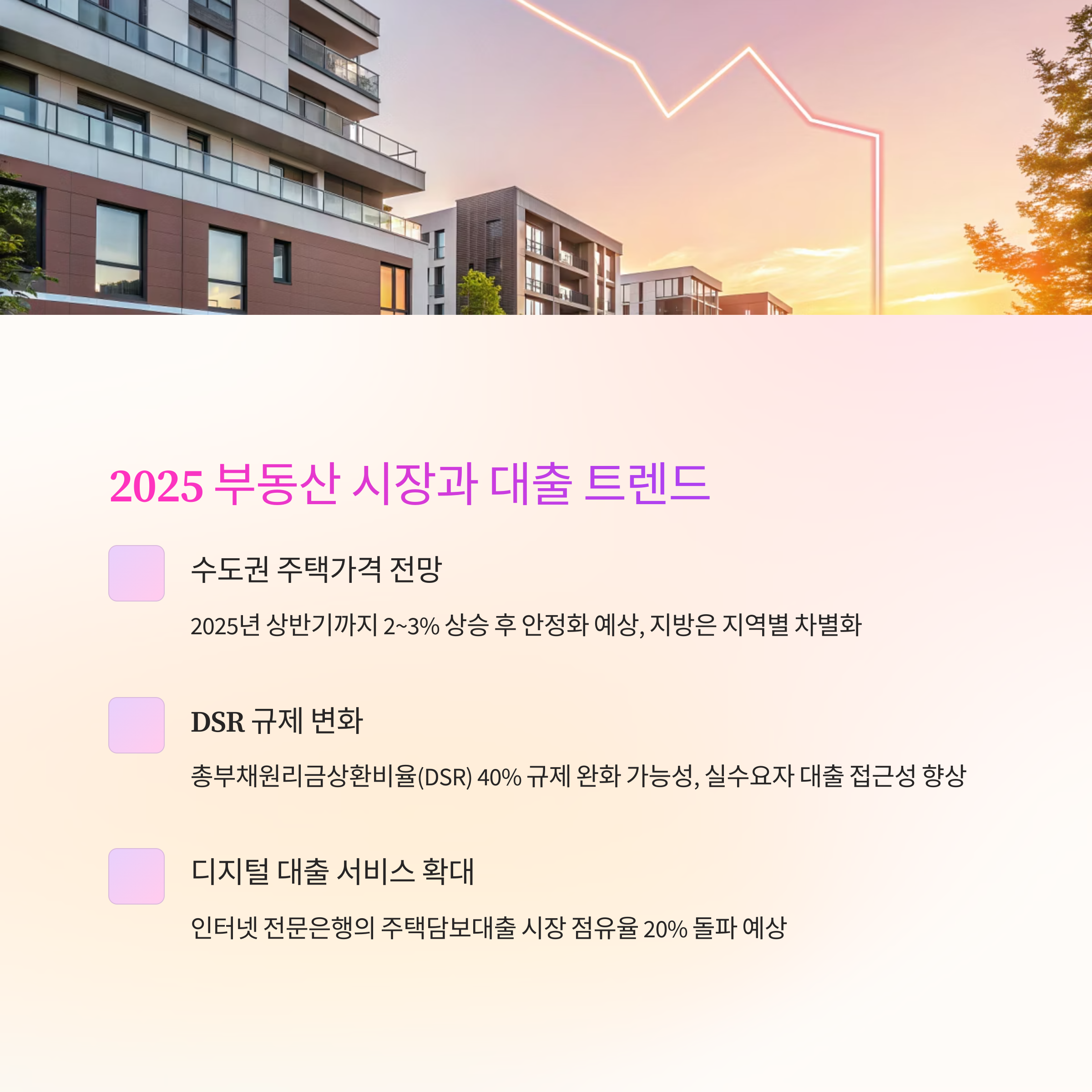 2025 부동산 시장과 대출 트렌드

수도권 주택가격 전망

2025년 상반기까지 2~3% 상승 후 안정화 예상, 지방은 지역별 차별화

DSR 규제 변화

총부채원리금상환비율(DSR) 40% 규제 완화 가능성, 실수요자 대출 접근성 향상

디지털 대출 서비스 확대

인터넷 전문은행의 주택담보대출 시장 점유율 20% 돌파 예상